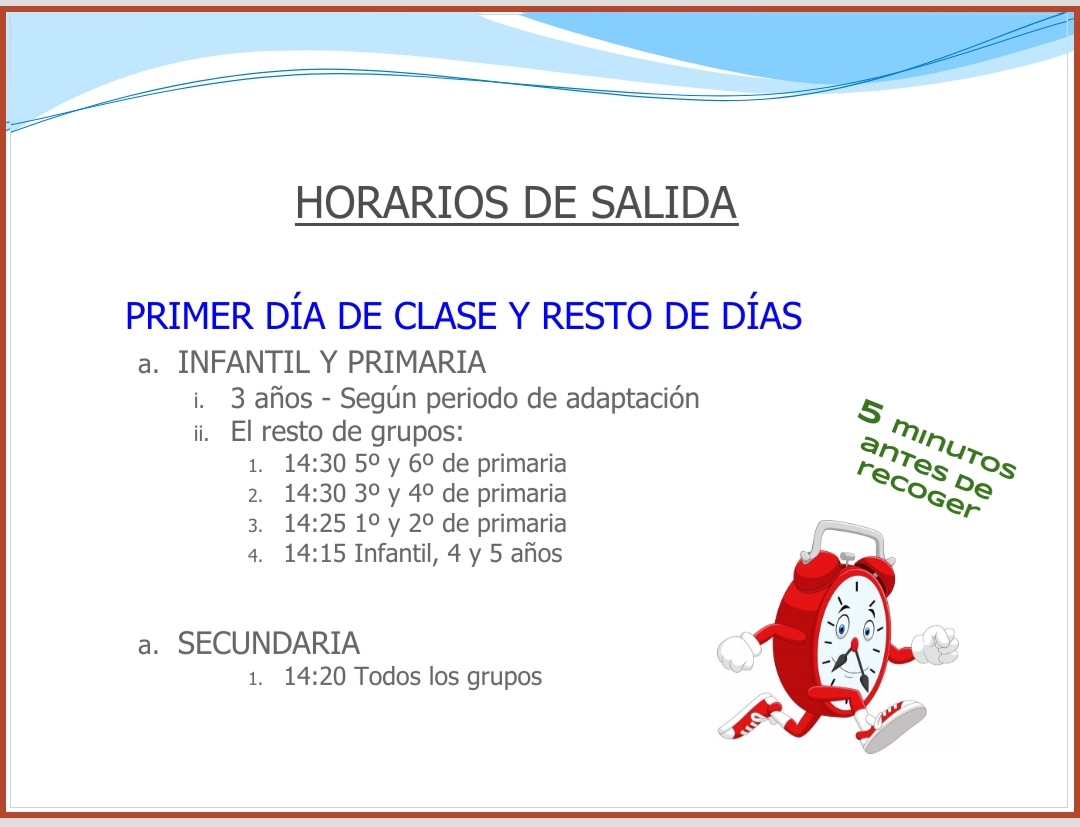 HORARIOS DE SALIDA

PRIMER DÍA DE CLASE Y RESTO DE DÍAS

a. INFANTIL Y PRIMARIA

i. 3 años - Según periodo de adaptación

ii. El resto de grupos:

1. 14:30 5º y 6º de primaria
2. 14:30 3º y 4º de primaria
3. 14:25 1º y 2º de primaria
4. 14:15 Infantil, 4 y 5 años

5 minutos antes de recoger

a. SECUNDARIA

1. 14:20 Todos los grupos